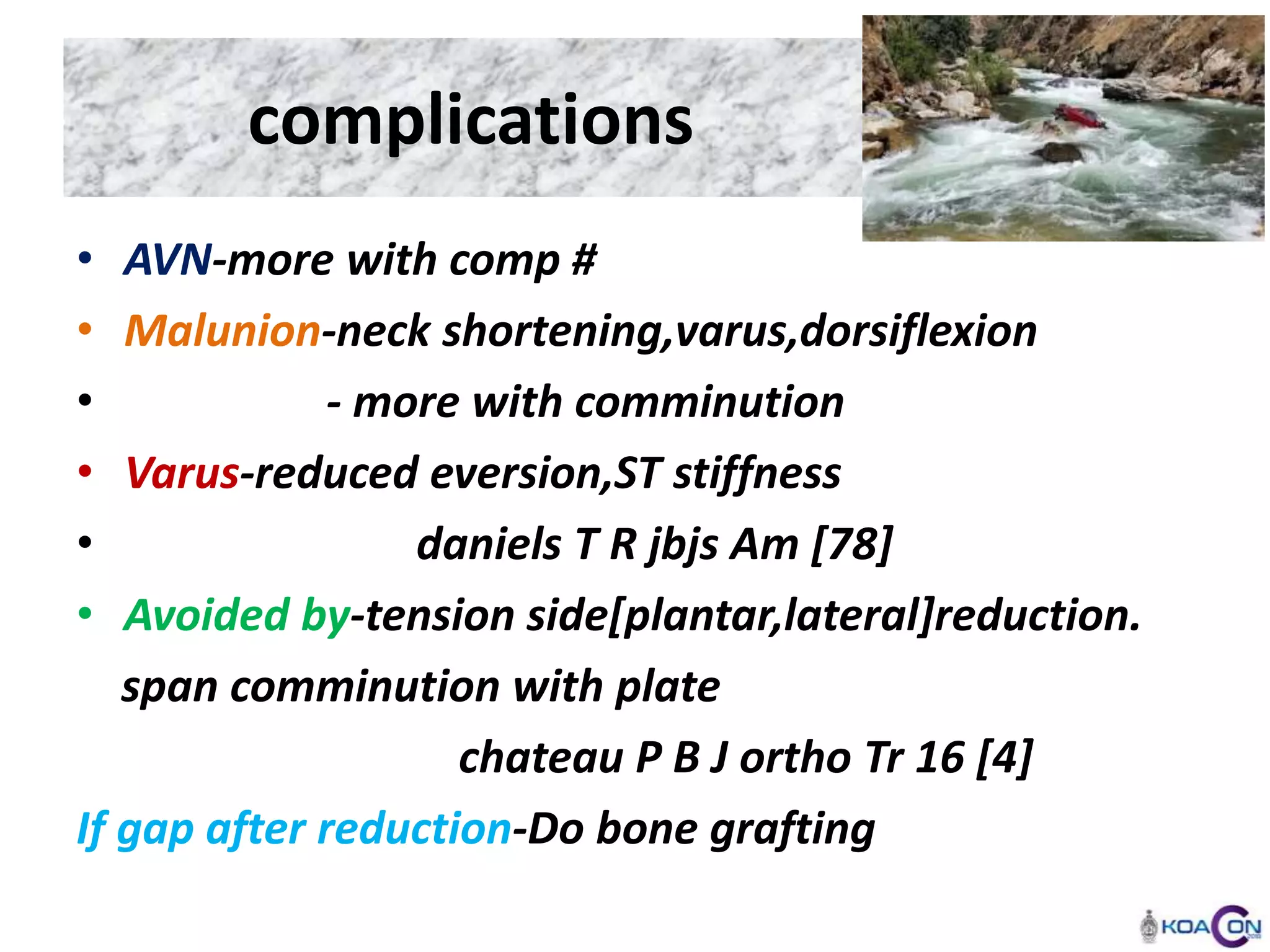 complications

• AVN-more with comp #
• Malunion-neck shortening,varus,dorsiflexion
• - more with comminution
• Varus-reduced eversion,ST stiffness
• daniels T R jbjs Am [78]
• Avoided by-tension side[plantar,lateral]reduction. span comminution with plate

chateau P B J ortho Tr 16 [4]

If gap after reduction-Do bone grafting

KOACON